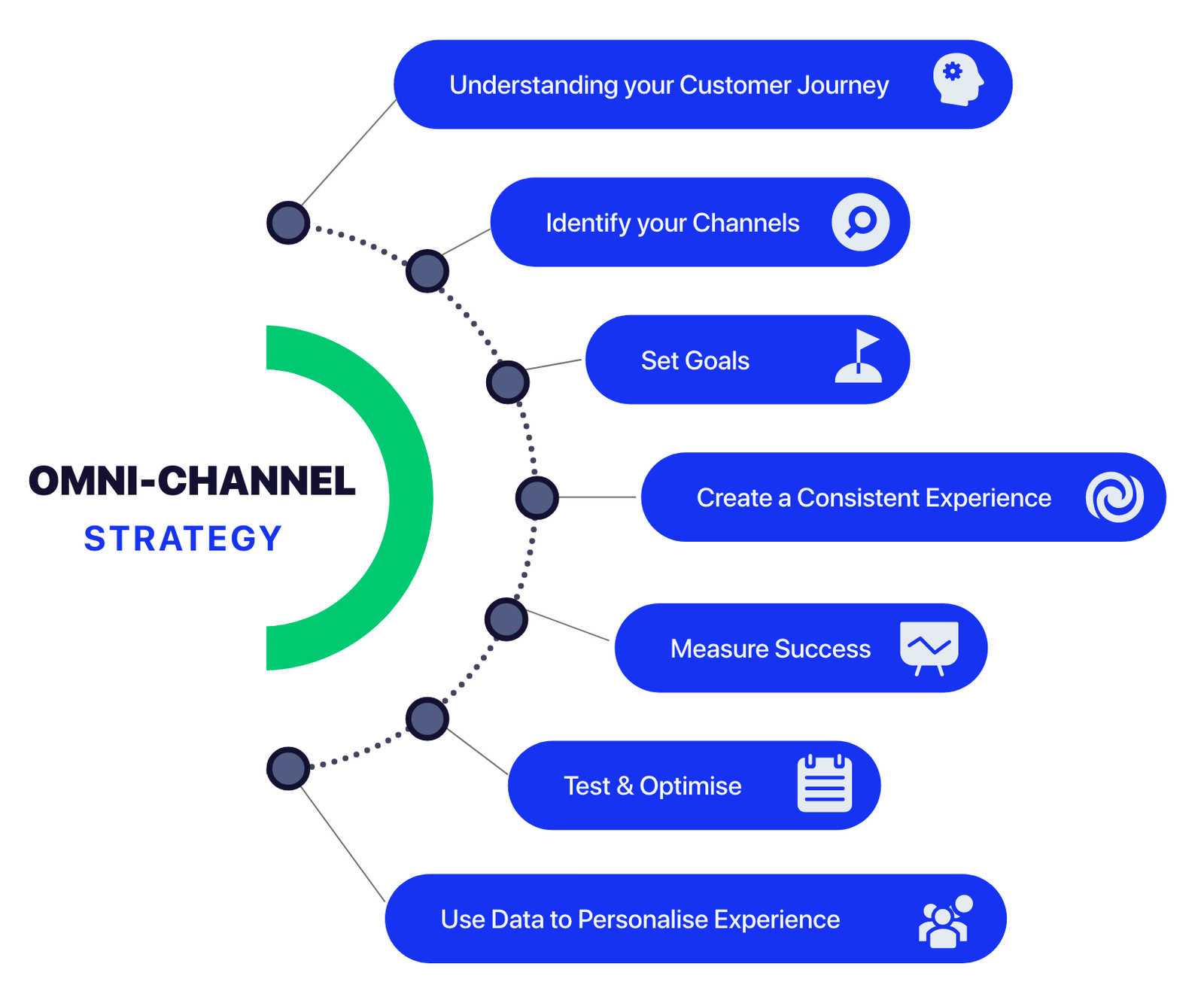 OMNI-CHANNEL
STRATEGY

Understanding your Customer Journey

Identify your Channels

Set Goals

Create a Consistent Experience

Measure Success

Test & Optimise

Use Data to Personalise Experience